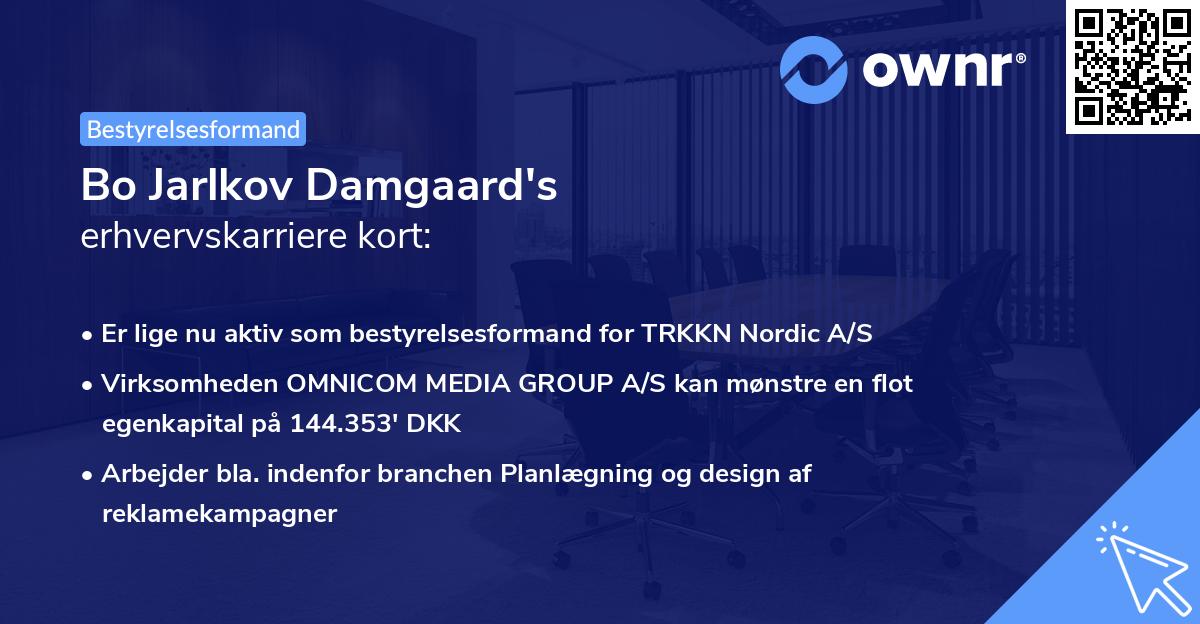 ownr®

Bestyrelsesformand

Bo Jarlkov Damgaard's erhvervskarriere kort:

• Er lige nu aktiv som bestyrelsesformand for TRKKN Nordic A/S

• Virksomheden OMNICOM MEDIA GROUP A/S kan mønstre en flot egenkapital på 144.353' DKK

• Arbejder bla. indenfor branchen Planlægning og design af reklamekampagner